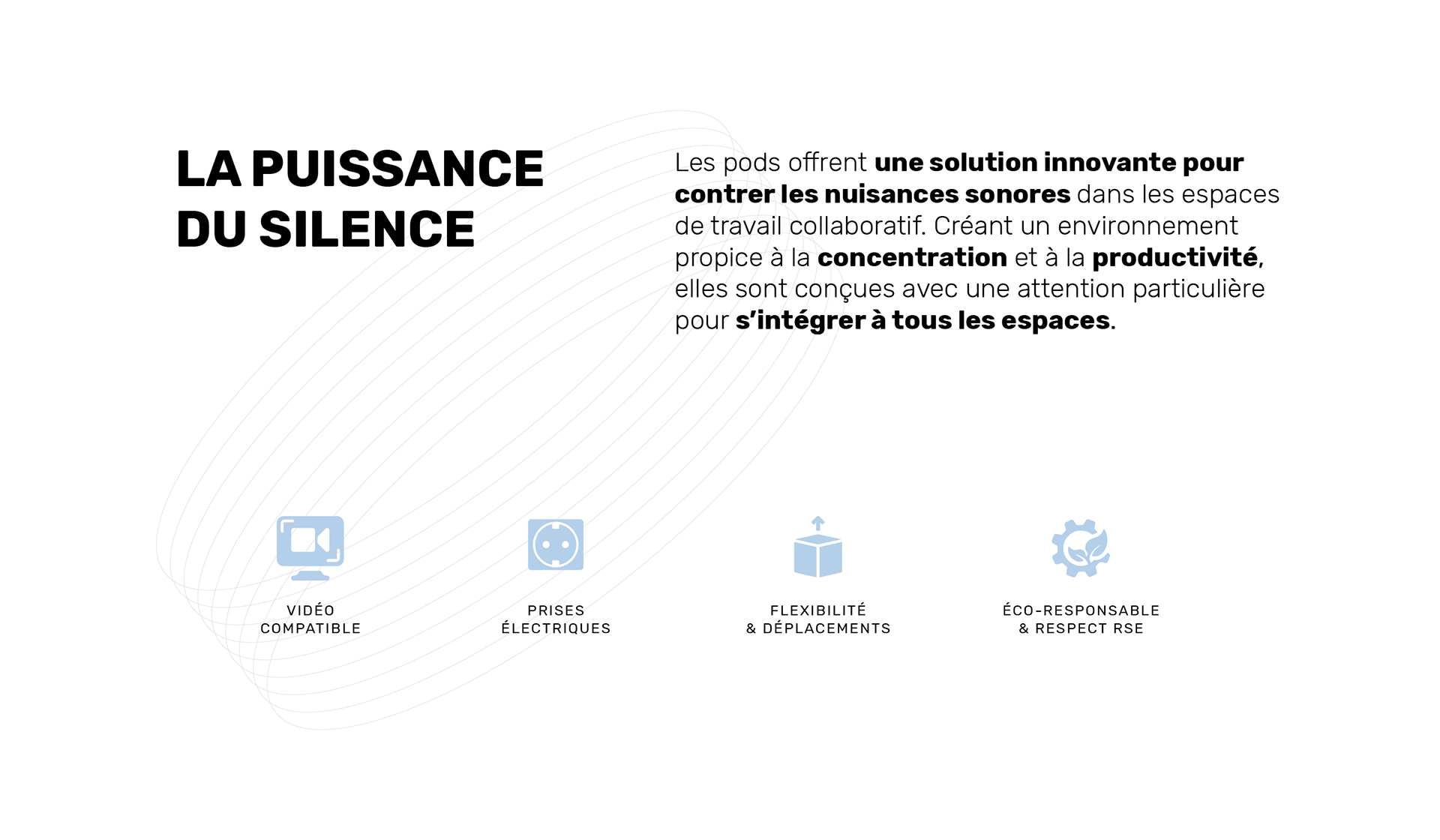 LA PUISSANCE DU SILENCE

Les pods offrent une solution innovante pour contrer les nuisances sonores dans les espaces de travail collaboratif. Créant un environnement propice à la concentration et à la productivité, elles sont conçues avec une attention particulière pour s'intégrer à tous les espaces.

VIDÉO COMPATIBLE

PRISES ÉLECTRIQUES

FLEXIBILITÉ & DÉPLACEMENTS

ÉCO-RESPONSABLE & RESPECT RSE